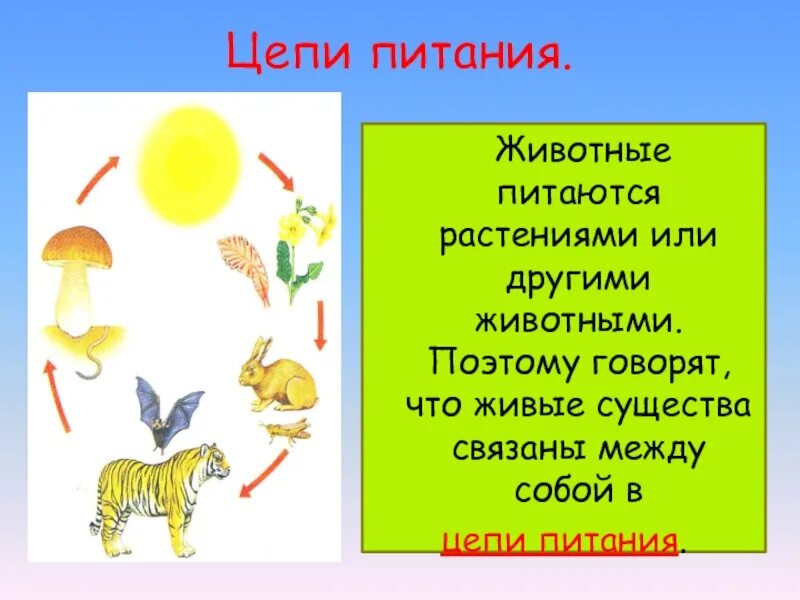 Цепи питания.

Животные питаются растениями или другими животными. Поэтому говорят, что живые существа связаны между собой в цепи питания.